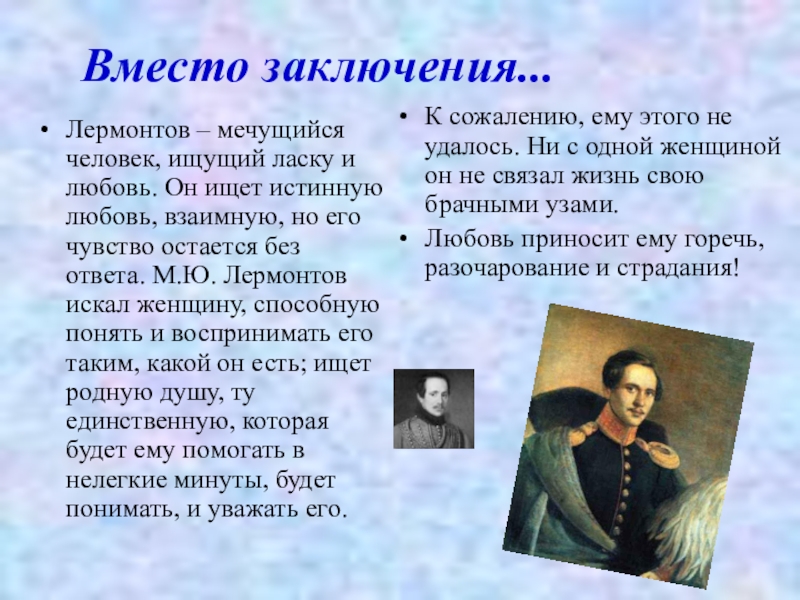 Вместо заключения...

• Лермонтов – мечущийся человек, ищущий ласку и любовь. Он ищет истинную любовь, взаимную, но его чувство остается без ответа. М.Ю. Лермонтов искал женщину, способную понять и воспринимать его таким, какой он есть; ищет родную душу, ту единственную, которая будет ему помогать в нелегкие минуты, будет понимать, и уважать его.

• К сожалению, ему этого не удалось. Ни с одной женщиной он не связал жизнь свою брачными узами.

• Любовь приносит ему горечь, разочарование и страдания!